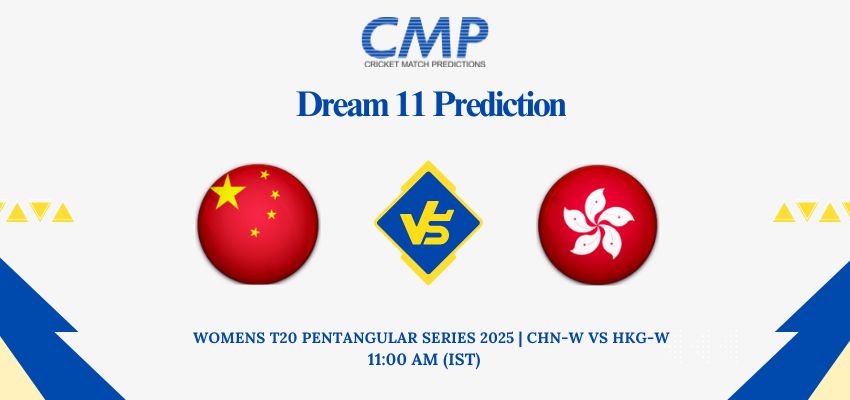 CMP
CRICKET MATCH PREDICTIONS

Dream 11 Prediction

VS

WOMENS T20 PENTANGULAR SERIES 2025 | CHN-W VS HKG-W
11:00 AM (IST)